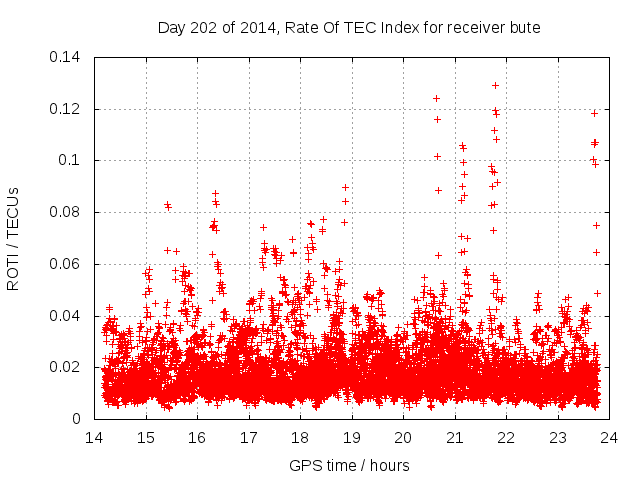 Day 202 of 2014, Rate Of TEC Index for receiver bute

ROTI / TECUs

0.14
0.12
0.1
0.08
0.06
0.04
0.02
0

14 15 16 17 18 19 20 21 22 23 24

GPS time / hours